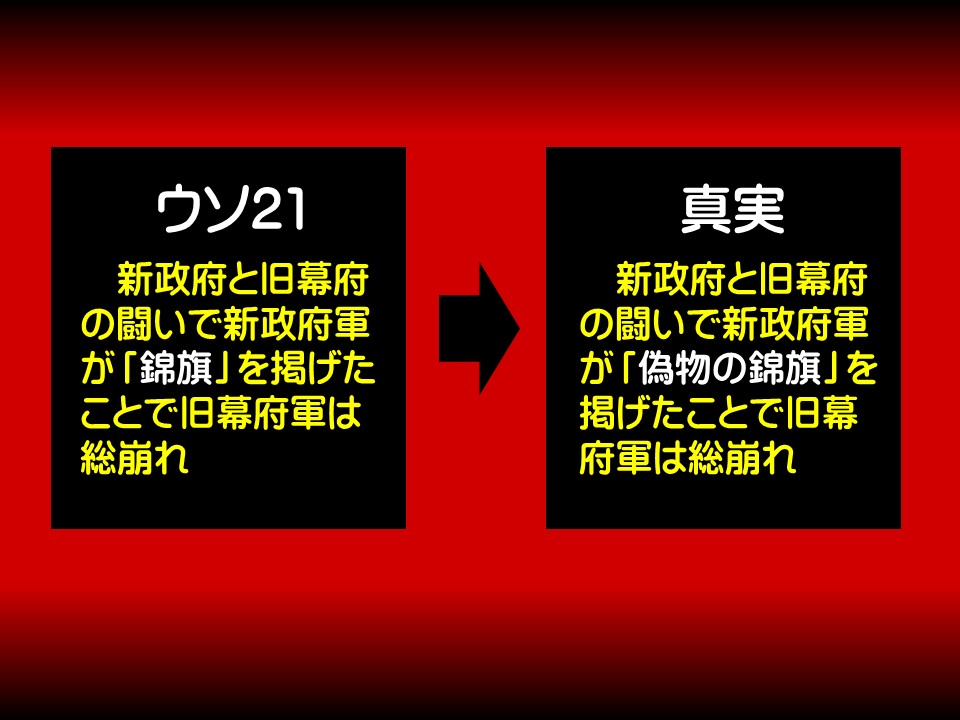 ウソ21

新政府と旧幕府の闘いで新政府軍が「錦旗」を掲げたことで旧幕府軍は総崩れ

真実

新政府と旧幕府の闘いで新政府軍が「偽物の錦旗」を掲げたことで旧幕府軍は総崩れ